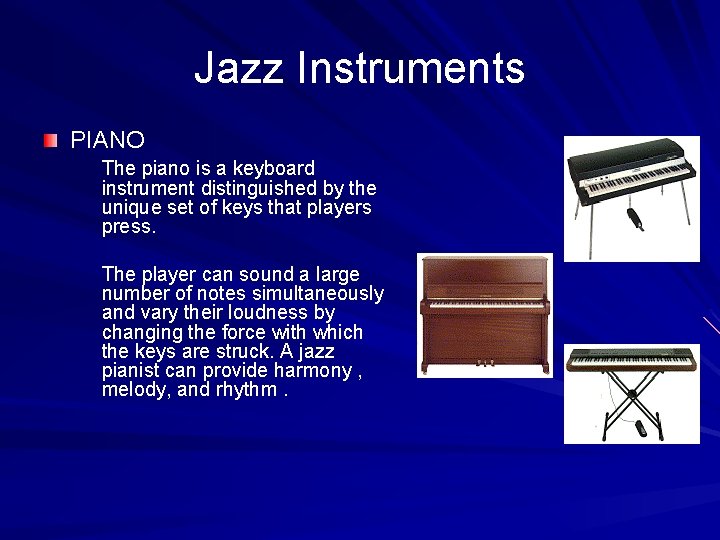 Jazz Instruments

PIANO

The piano is a keyboard instrument distinguished by the unique set of keys that players press.

The player can sound a large number of notes simultaneously and vary their loudness by changing the force with which the keys are struck. A jazz pianist can provide harmony , melody, and rhythm .